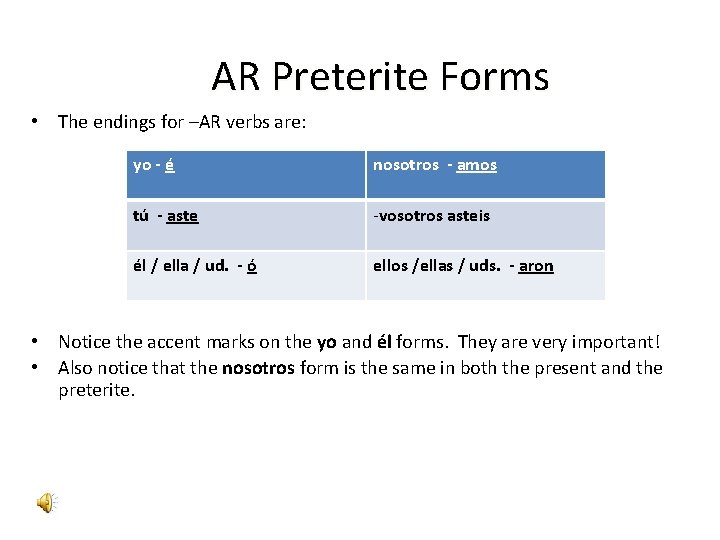 AR Preterite Forms

• The endings for –AR verbs are:

| yo - é | nosotros - amos |
|---|---|
| tú - aste | -vosotros asteis |
| él / ella / ud. - ó | ellos /ellas / uds. - aron |

• Notice the accent marks on the yo and él forms. They are very important!
• Also notice that the nosotros form is the same in both the present and the preterite.